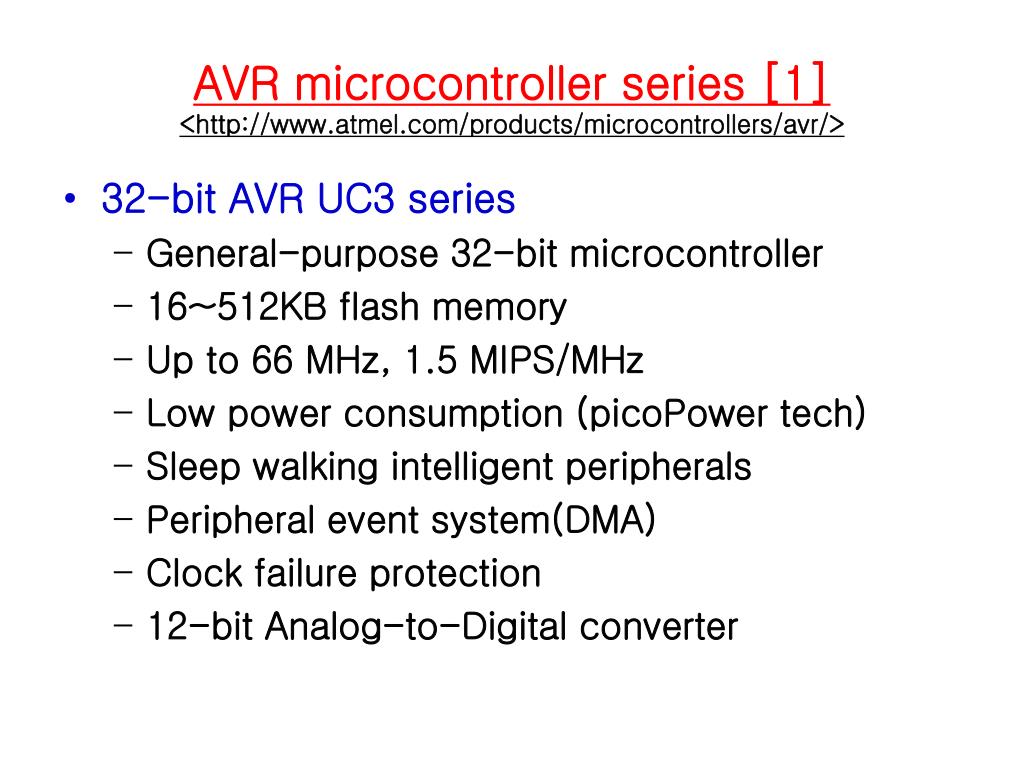 AVR microcontroller series [1]
<http://www.atmel.com/products/microcontrollers/avr/>

• 32-bit AVR UC3 series
– General-purpose 32-bit microcontroller
– 16~512KB flash memory
– Up to 66 MHz, 1.5 MIPS/MHz
– Low power consumption (picoPower tech)
– Sleep walking intelligent peripherals
– Peripheral event system(DMA)
– Clock failure protection
– 12-bit Analog-to-Digital converter